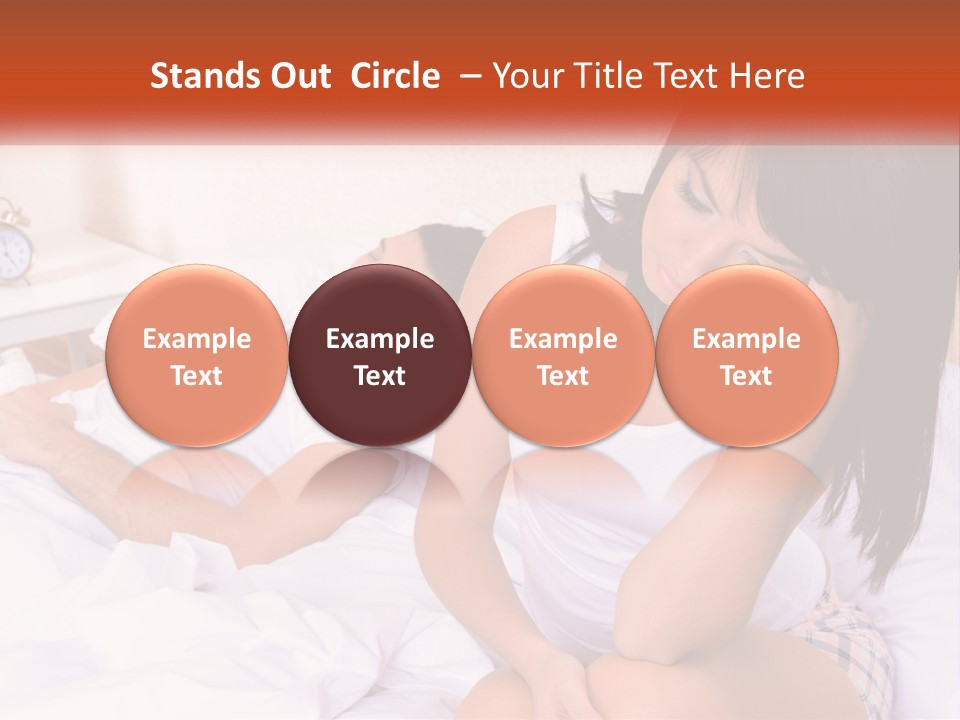 Stands Out Circle – Your Title Text Here

Example Text

Example Text

Example Text

Example Text